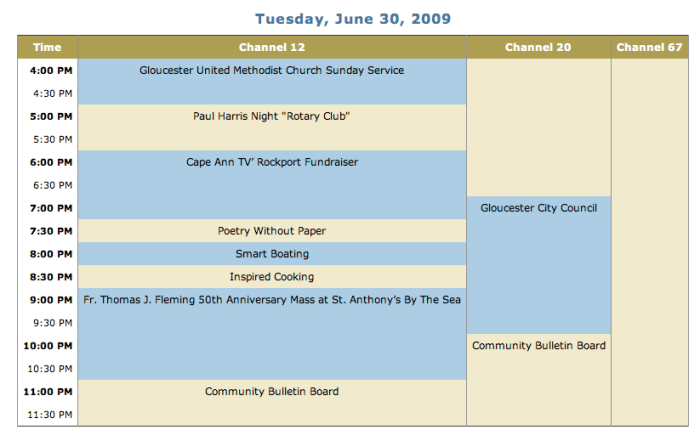 Tuesday, June 30, 2009

| Time | Channel 12 | Channel 20 | Channel 67 |
|---|---|---|---|
| 4:00 PM | Gloucester United Methodist Church Sunday Service | | |
| 4:30 PM | | | |
| 5:00 PM | Paul Harris Night "Rotary Club" | | |
| 5:30 PM | | | |
| 6:00 PM | Cape Ann TV' Rockport Fundraiser | | |
| 6:30 PM | | | |
| 7:00 PM | | Gloucester City Council | |
| 7:30 PM | Poetry Without Paper | | |
| 8:00 PM | Smart Boating | | |
| 8:30 PM | Inspired Cooking | | |
| 9:00 PM | Fr. Thomas J. Fleming 50th Anniversary Mass at St. Anthony's By The Sea | | |
| 9:30 PM | | | |
| 10:00 PM | | Community Bulletin Board | |
| 10:30 PM | | | |
| 11:00 PM | Community Bulletin Board | | |
| 11:30 PM | | | |